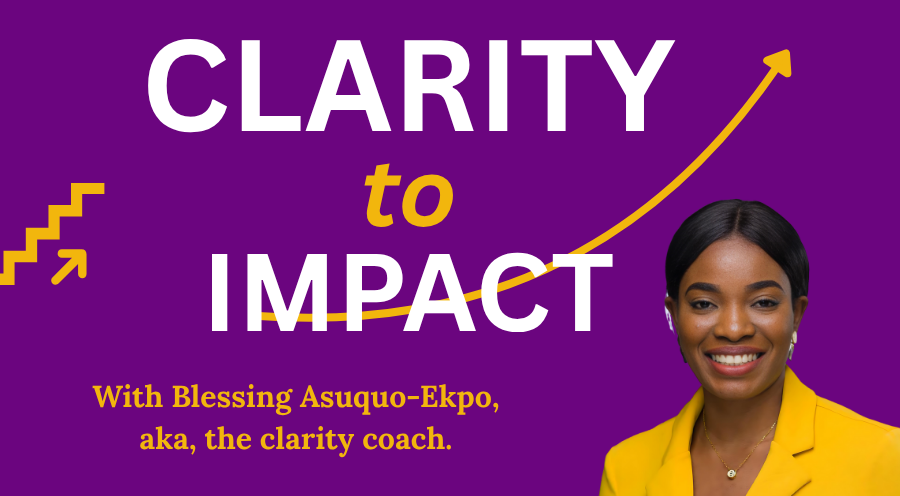 CLARITY
to
IMPACT

With Blessing Asuquo-Ekpo, aka, the clarity coach.